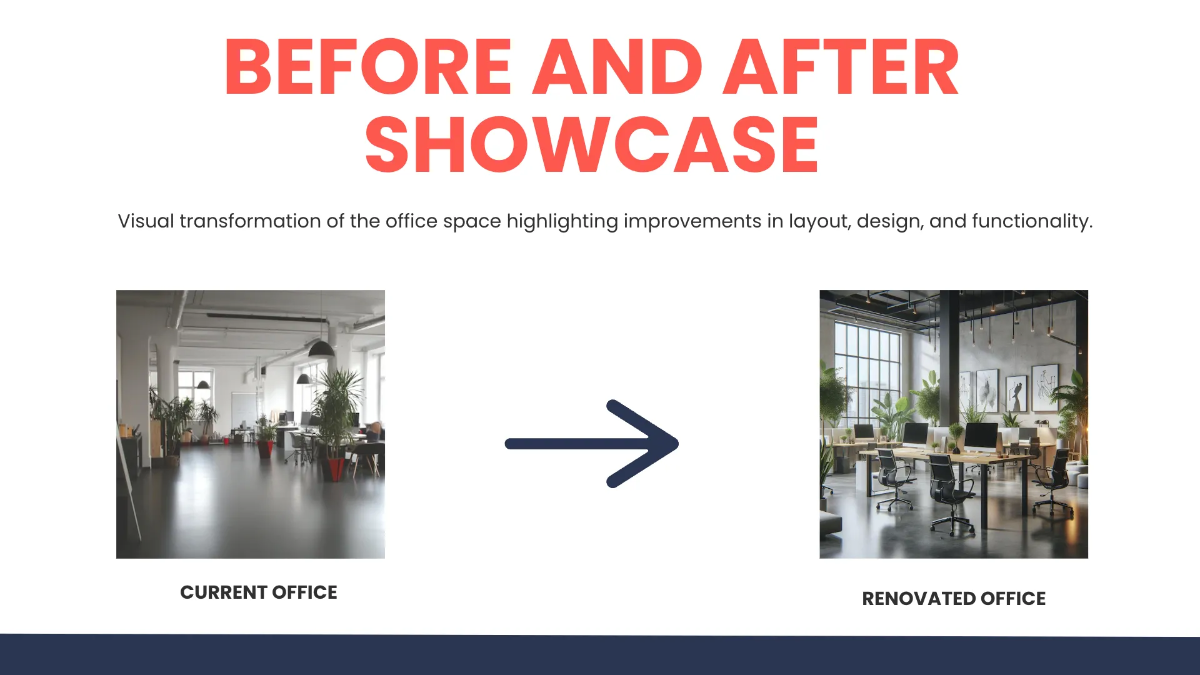 BEFORE AND AFTER SHOWCASE

Visual transformation of the office space highlighting improvements in layout, design, and functionality.

CURRENT OFFICE

RENOVATED OFFICE